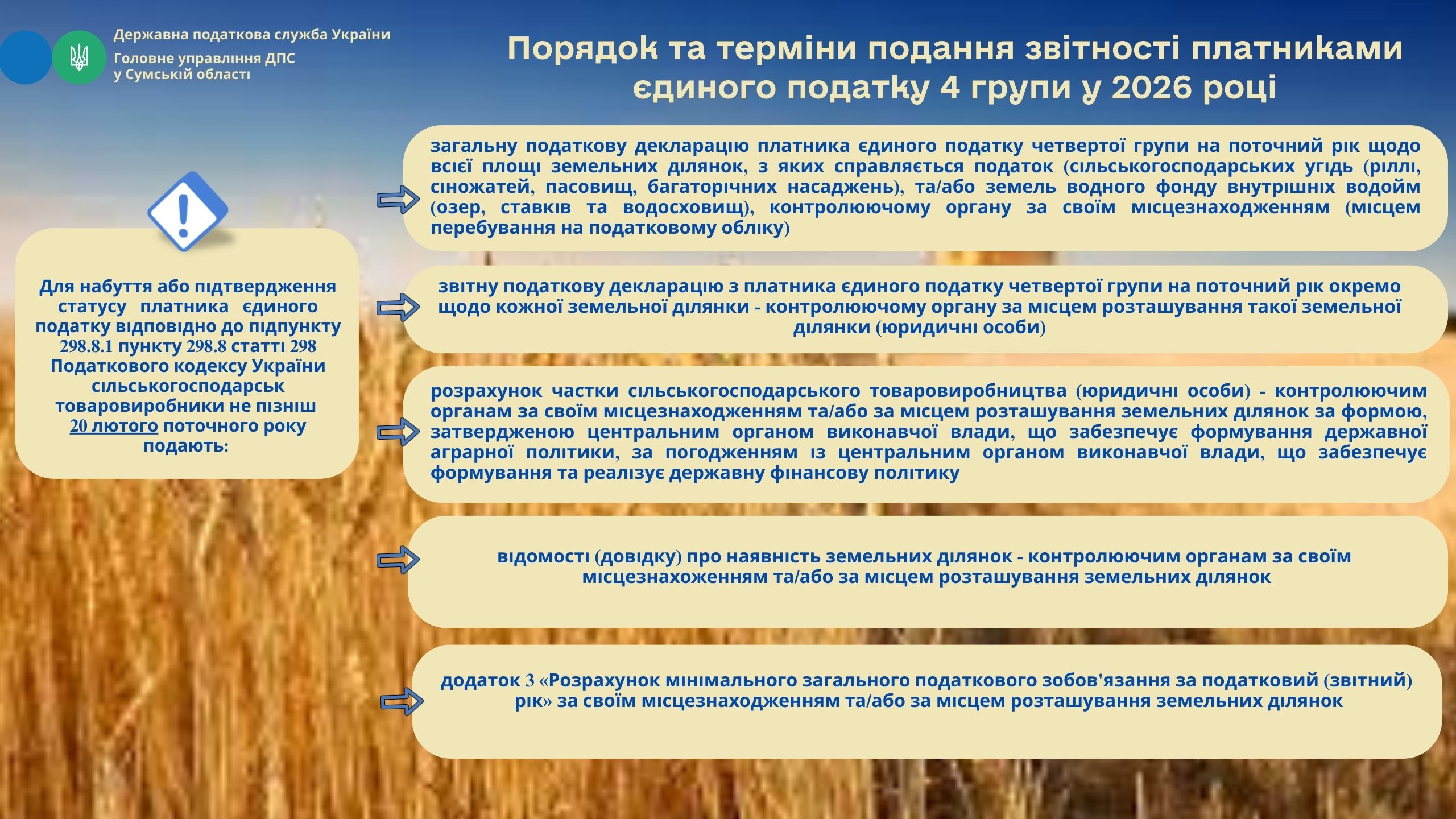 Державна податкова служба України
Головне управління ДПС у Сумській області

Порядок та терміни подання звітності платниками єдиного податку 4 групи у 2026 році

Для набуття або підтвердження статусу платника єдиного податку відповідно до підпункту 298.8.1 пункту 298.8 статті 298 Податкового кодексу України сільськогосподарськ товаровиробники не пізніш 20 лютого поточного року подають:

загальну податкову декларацію платника єдиного податку четвертої групи на поточний рік щодо всієї площі земельних ділянок, з яких справляється податок (сільськогосподарських угідь (ріллі, сіножатей, пасовищ, багаторічних насаджень), та/або земель водного фонду внутрішніх водойм (озер, ставків та водосховищ), контролюючому органу за своїм місцезнаходженням (місцем перебування на податковому обліку)

звітну податкову декларацію з платника єдиного податку четвертої групи на поточний рік окремо щодо кожної земельної ділянки - контролюючому органу за місцем розташування такої земельної ділянки (юридичні особи)

розрахунок частки сільськогосподарського товаровиробництва (юридичні особи) - контролюючим органам за своїм місцезнаходженням та/або за місцем розташування земельних ділянок за формою, затвердженою центральним органом виконавчої влади, що забезпечує формування державної аграрної політики, за погодженням із центральним органом виконавчої влади, що забезпечує формування та реалізує державну фінансову політику

відомості (довідку) про наявність земельних ділянок - контролюючим органам за своїм місцезнахоженням та/або за місцем розташування земельних ділянок

додаток 3 «Розрахунок мінімального загального податкового зобов'язання за податковий (звітний) рік» за своїм місцезнаходженням та/або за місцем розташування земельних ділянок